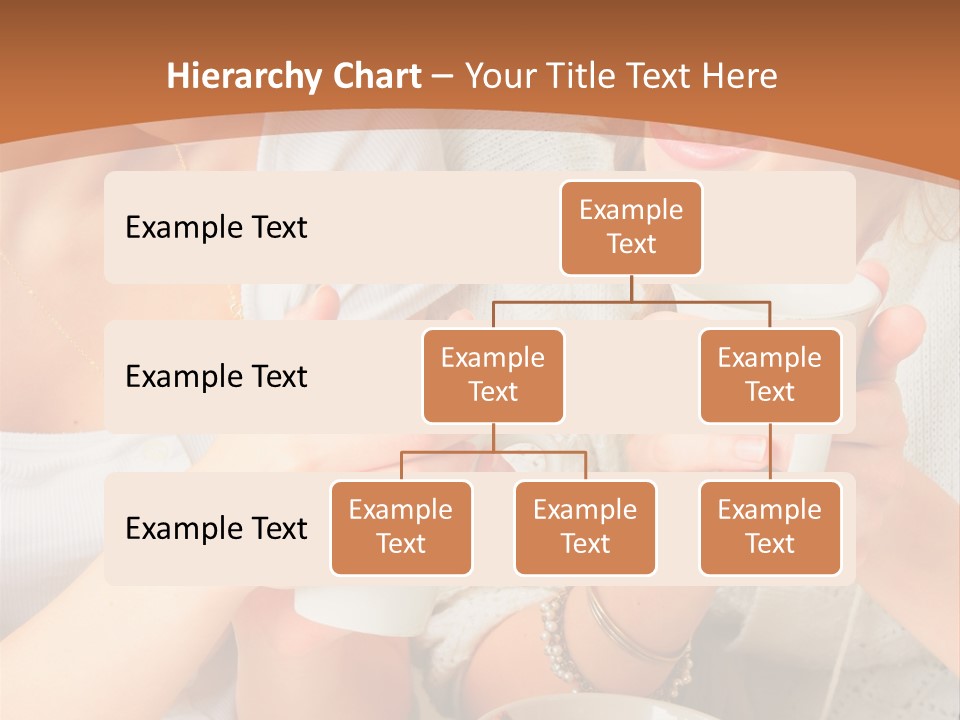 Hierarchy Chart – Your Title Text Here

Example Text

Example Text

Example Text

Example Text

Example Text

Example Text

Example Text

Example Text

Example Text